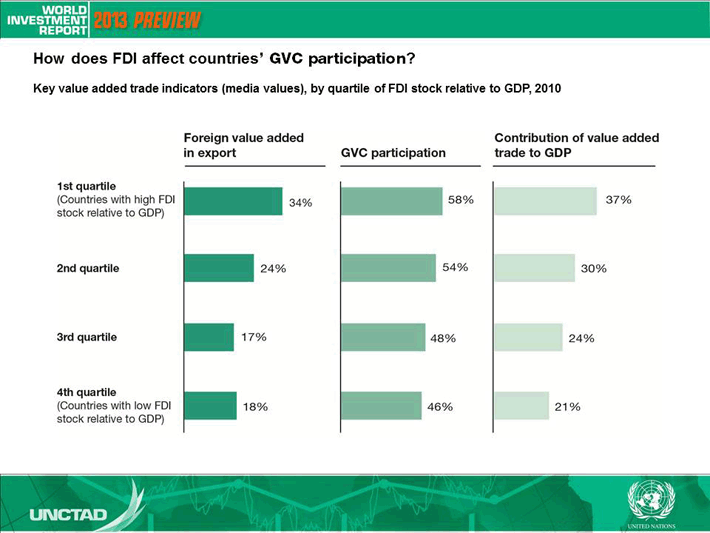 WORLD INVESTMENT REPORT 2013 PREVIEW

How does FDI affect countries' GVC participation?

Key value added trade indicators (media values), by quartile of FDI stock relative to GDP, 2010

| | Foreign value added in export | GVC participation | Contribution of value added trade to GDP |
|---|---|---|---|
| 1st quartile (Countries with high FDI stock relative to GDP) | 34% | 58% | 37% |
| 2nd quartile | 24% | 54% | 30% |
| 3rd quartile | 17% | 48% | 24% |
| 4th quartile (Countries with low FDI stock relative to GDP) | 18% | 46% | 21% |

UNCTAD

UNITED NATIONS